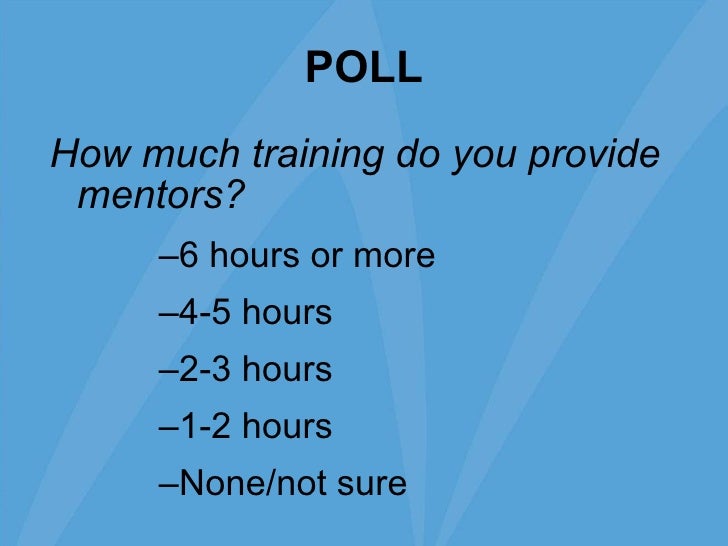 POLL

How much training do you provide mentors?

–6 hours or more

–4-5 hours

–2-3 hours

–1-2 hours

–None/not sure